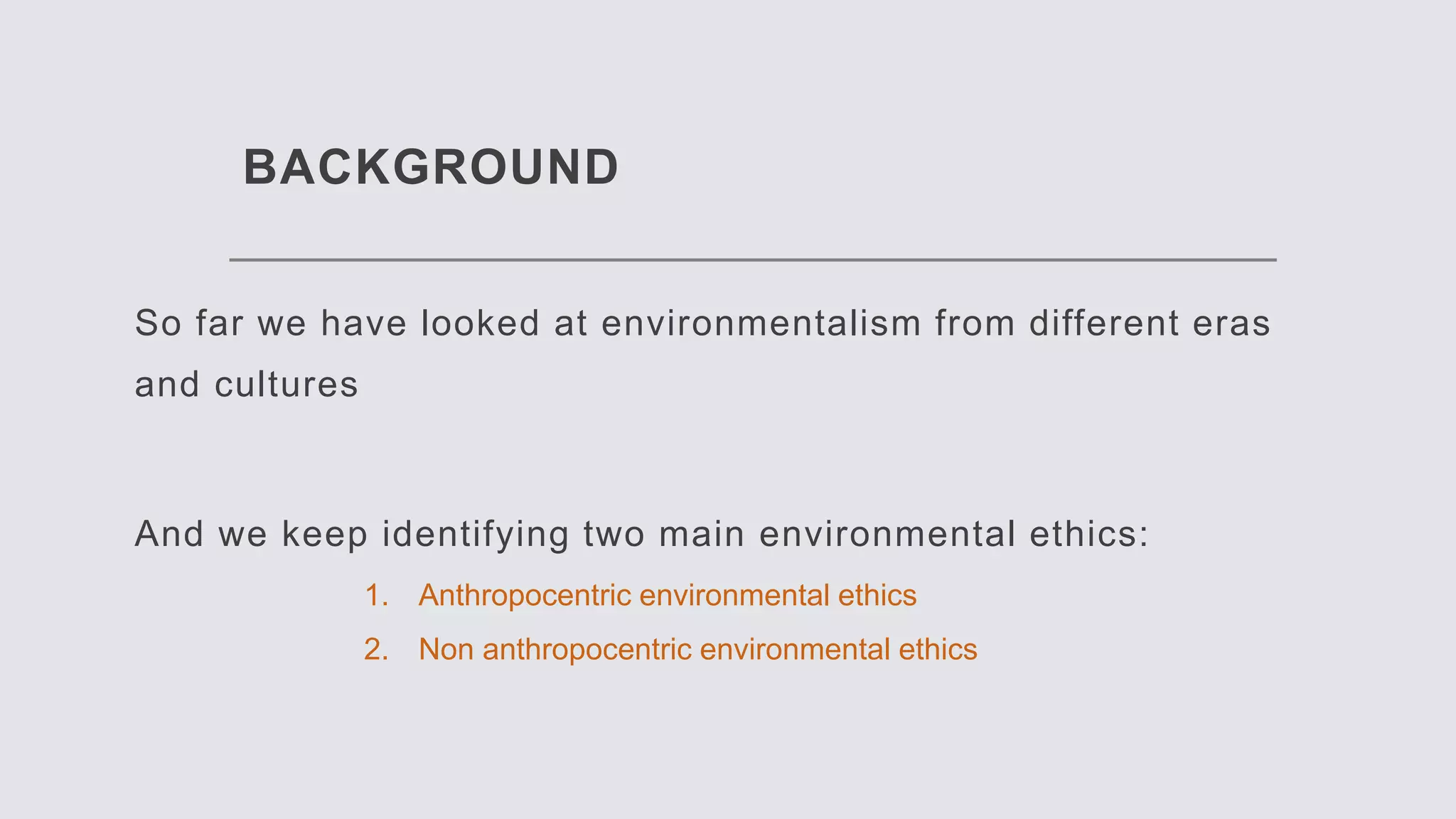 BACKGROUND

So far we have looked at environmentalism from different eras and cultures

And we keep identifying two main environmental ethics:

1. Anthropocentric environmental ethics
2. Non anthropocentric environmental ethics